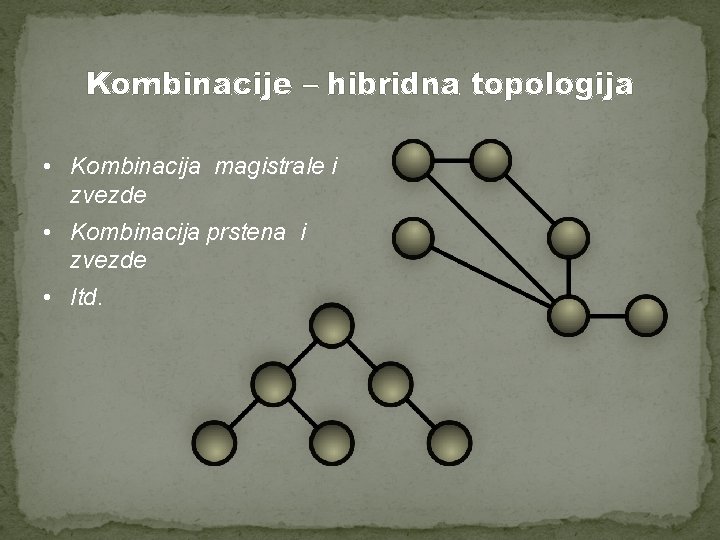 Kombinacije – hibridna topologija

• Kombinacija magistrale i zvezde
• Kombinacija prstena i zvezde
• Itd.